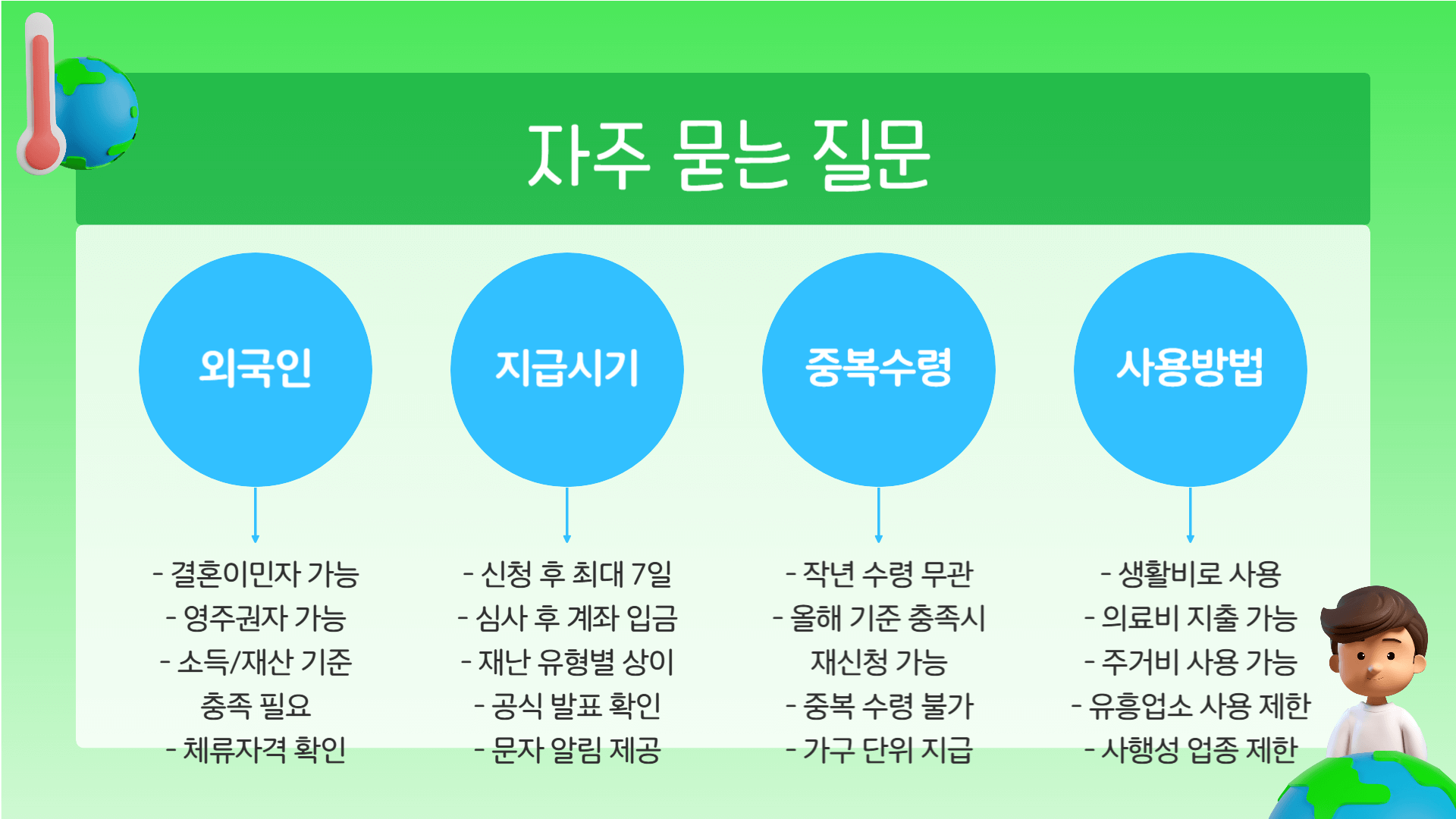 자주 묻는 질문

외국인

- 결혼이민자 가능
- 영주권자 가능
- 소득/재산 기준 충족 필요
- 체류자격 확인

지급시기

- 신청 후 최대 7일
- 심사 후 계좌 입금
- 재난 유형별 상이
- 공식 발표 확인
- 문자 알림 제공

중복수령

- 작년 수령 무관
- 올해 기준 충족시 재신청 가능
- 중복 수령 불가
- 가구 단위 지급

사용방법

- 생활비로 사용
- 의료비 지출 가능
- 주거비 사용 가능
- 유흥업소 사용 제한
- 사행성 업종 제한